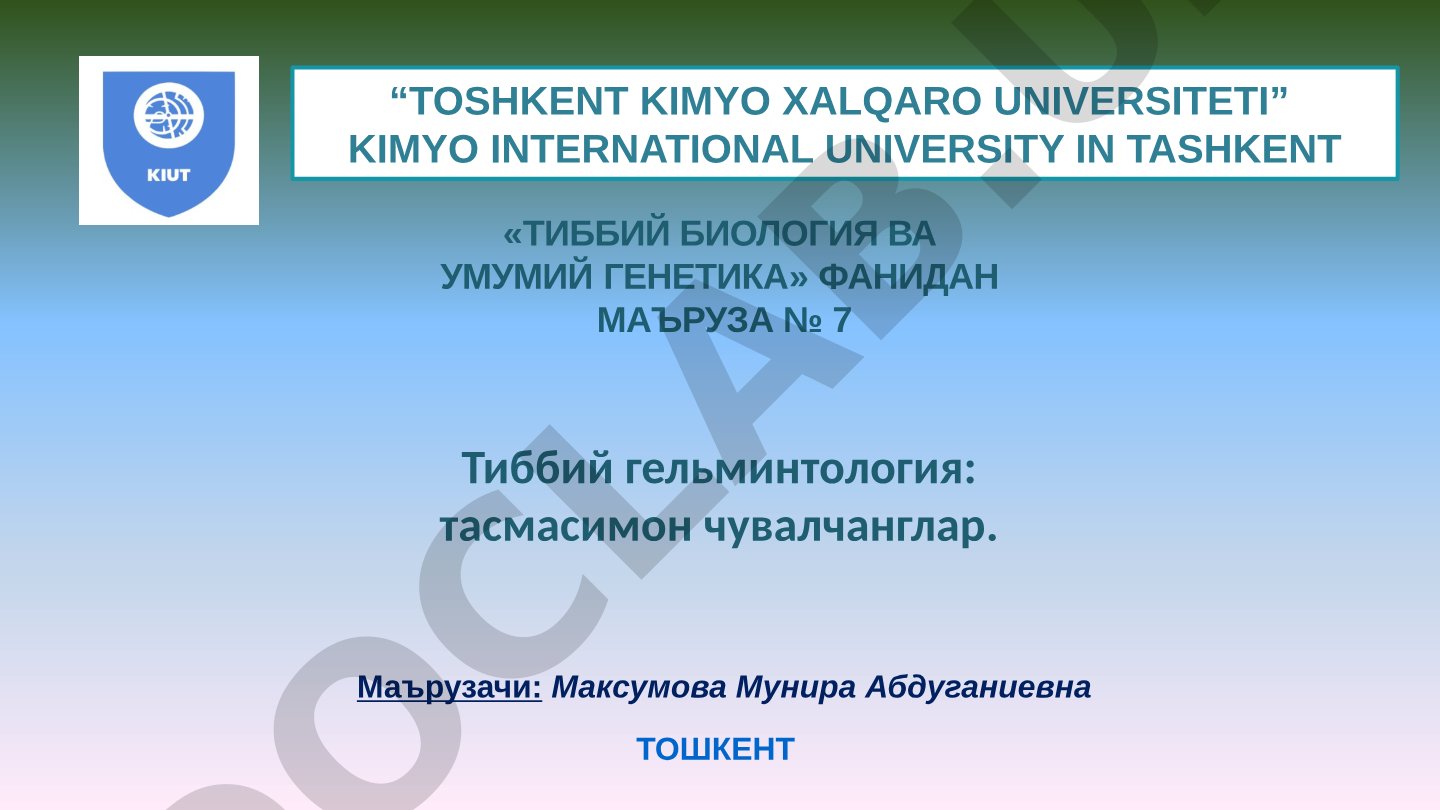 KIUT

“TOSHKENT KIMYO XALQARO UNIVERSITETI”
KIMYO INTERNATIONAL UNIVERSITY IN TASHKENT

«ТИББИЙ БИОЛОГИЯ ВА УМУМИЙ ГЕНЕТИКА» ФАНИДАН
МАЪРУЗА № 7

Тиббий гельминтология: тасмасимон чувалчанглар.

Маърузачи: Максумова Мунира Абдуганиевна

ТОШКЕНТ

DOCLAB.U